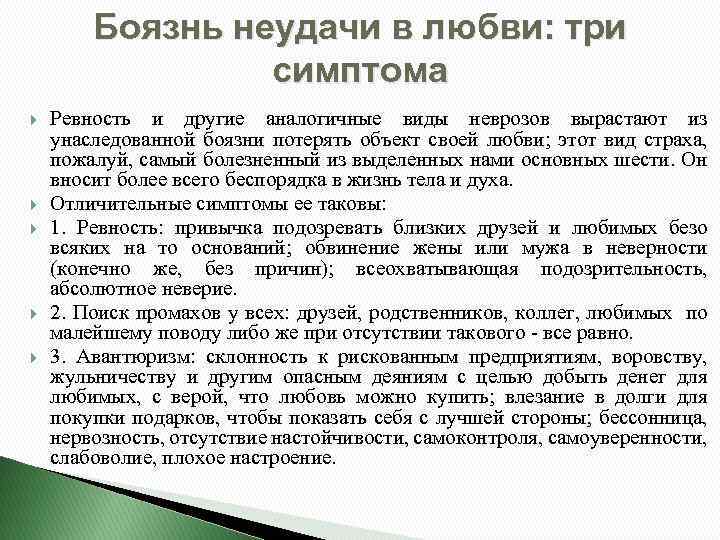 Боязнь неудачи в любви: три симптома

Ревность и другие аналогичные виды неврозов вырастают из унаследованной боязни потерять объект своей любви; этот вид страха, пожалуй, самый болезненный из выделенных нами основных шести. Он вносит более всего беспорядка в жизнь тела и духа.

Отличительные симптомы ее таковы:

1. Ревность: привычка подозревать близких друзей и любимых безо всяких на то оснований; обвинение жены или мужа в неверности (конечно же, без причин); всеохватывающая подозрительность, абсолютное неверие.

2. Поиск промахов у всех: друзей, родственников, коллег, любимых по малейшему поводу либо же при отсутствии такового - все равно.

3. Авантюризм: склонность к рискованным предприятиям, воровству, жульничеству и другим опасным деяниям с целью добыть денег для любимых, с верой, что любовь можно купить; влезание в долги для покупки подарков, чтобы показать себя с лучшей стороны; бессонница, нервозность, отсутствие настойчивости, самоконтроля, самоуверенности, слабоволие, плохое настроение.